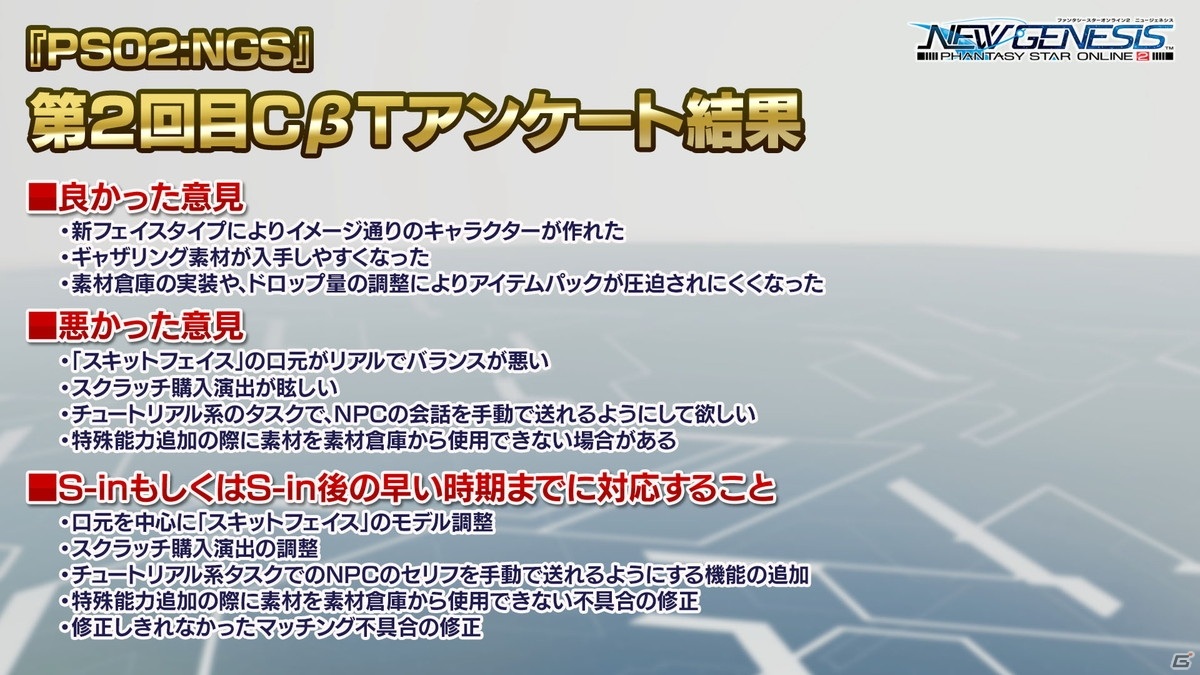 『PSO2:NGS』
第2回目CβTアンケート結果

ファンタシースターオンライン2 ニュージェネシス
NEW GENESIS
PHANTASY STAR ONLINE 2

■良かった意見
・新フェイスタイプによりイメージ通りのキャラクターが作れた
・ギャザリング素材が入手しやすくなった
・素材倉庫の実装や、ドロップ量の調整によりアイテムパックが圧迫されにくくなった

■悪かった意見
・「スキットフェイス」の口元がリアルでバランスが悪い
・スクラッチ購入演出が眩しい
・チュートリアル系のタスクで、NPCの会話を手動で送れるようにして欲しい
・特殊能力追加の際に素材を素材倉庫から使用できない場合がある

■S-inもしくはS-in後の早い時期までに対応すること
・口元を中心に「スキットフェイス」のモデル調整
・スクラッチ購入演出の調整
・チュートリアル系タスクでのNPCのセリフを手動で送れるようにする機能の追加
・特殊能力追加の際に素材を素材倉庫から使用できない不具合の修正
・修正しきれなかったマッチング不具合の修正